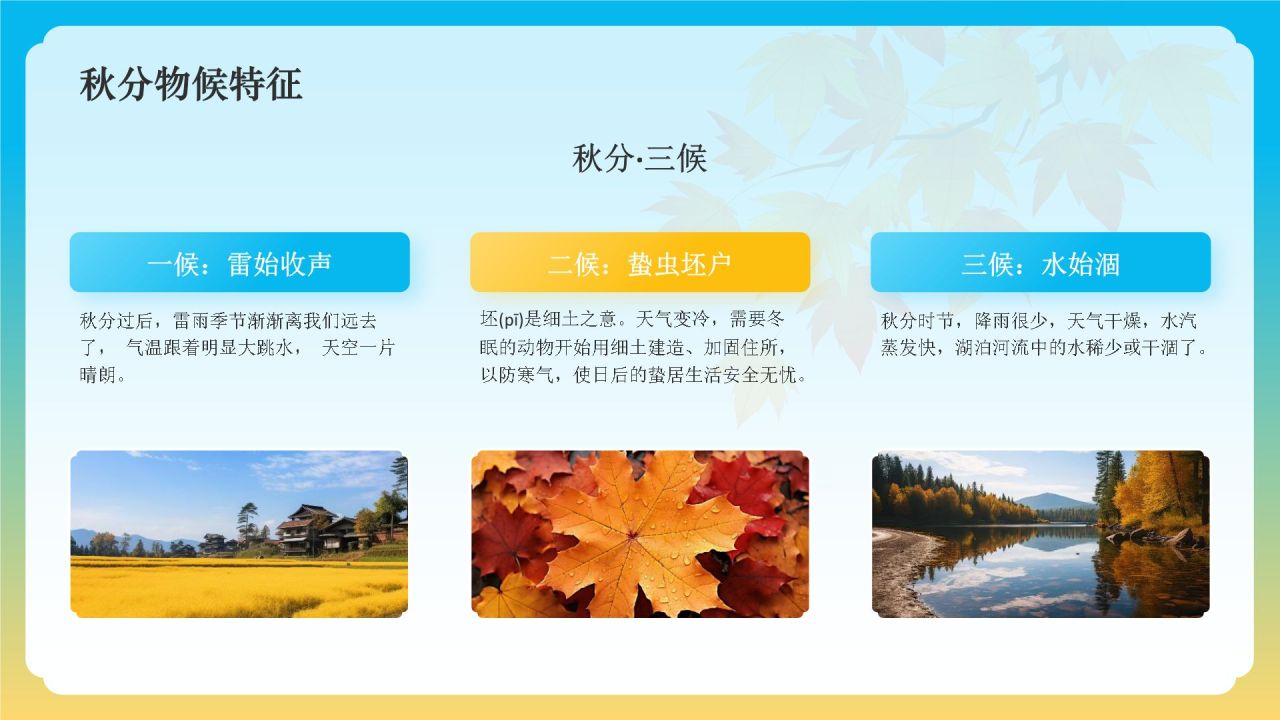 秋分物候特征

秋分·三候

一候：雷始收声

秋分过后，雷雨季节渐渐离我们远去了， 气温跟着明显大跳水， 天空一片晴朗。

二候：蛰虫坯户

坯(pī)是细土之意。天气变冷，需要冬眠的动物开始用细土建造、加固住所，以防寒气，使日后的蛰居生活安全无忧。

三候：水始涸

秋分时节，降雨很少，天气干燥，水汽蒸发快，湖泊河流中的水稀少或干涸了。